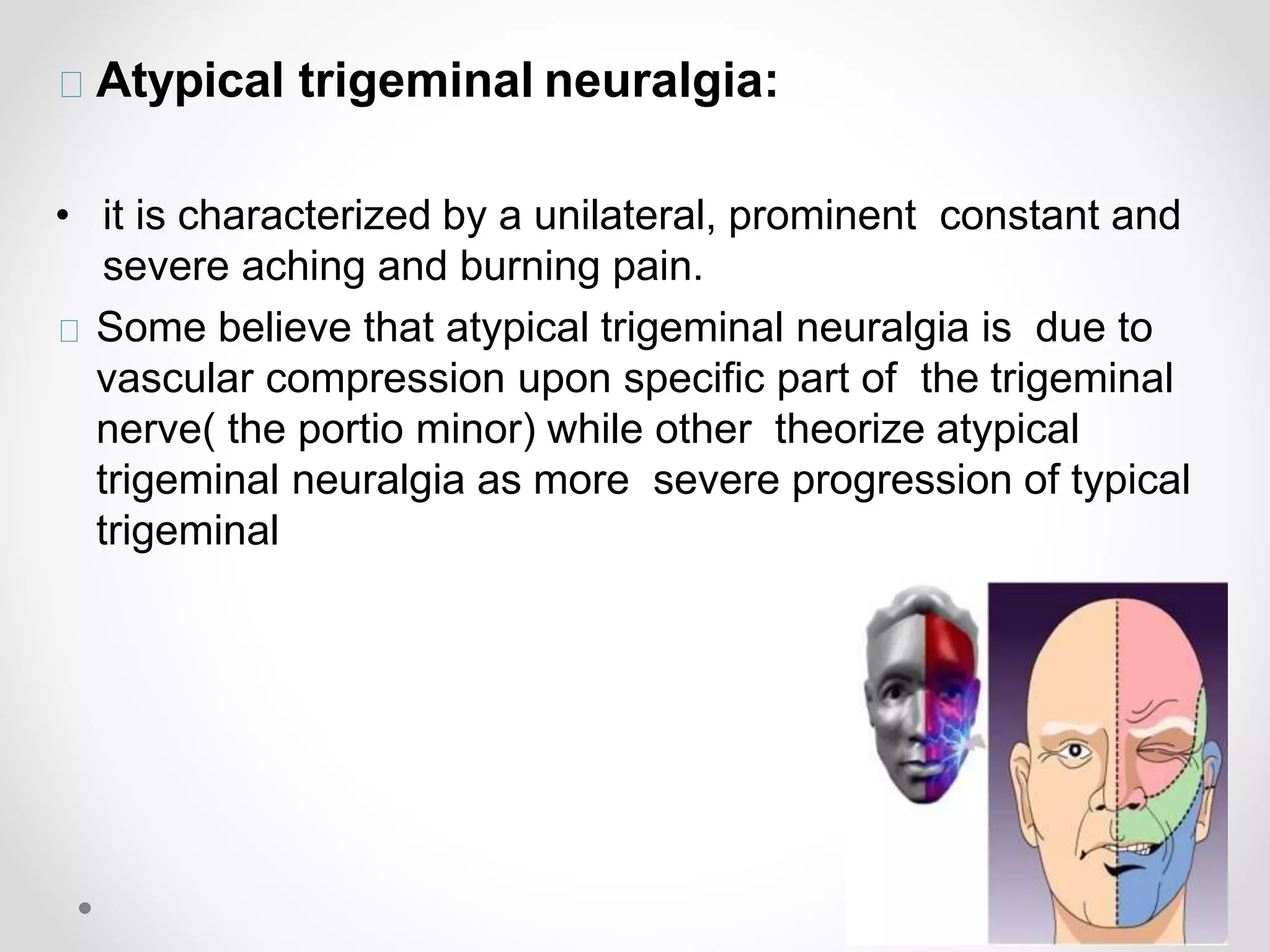 Atypical trigeminal neuralgia:

• it is characterized by a unilateral, prominent constant and severe aching and burning pain.

Some believe that atypical trigeminal neuralgia is due to vascular compression upon specific part of the trigeminal nerve( the portio minor) while other theorize atypical trigeminal neuralgia as more severe progression of typical trigeminal